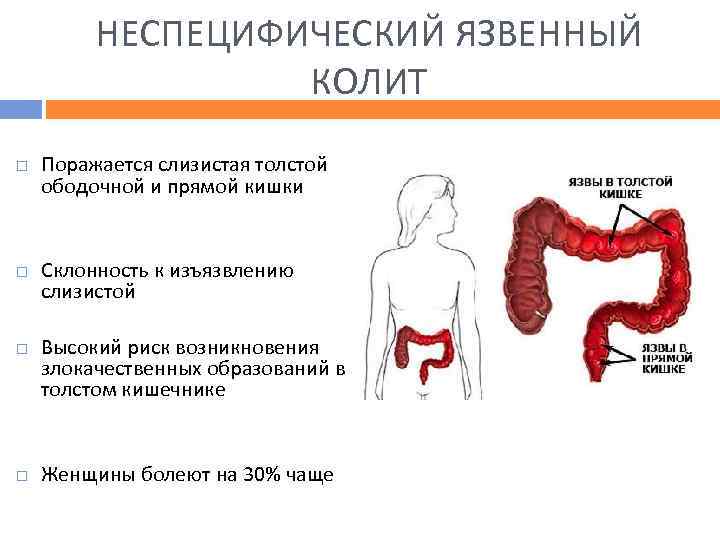 НЕСПЕЦИФИЧЕСКИЙ ЯЗВЕННЫЙ КОЛИТ

□ Поражается слизистая толстой ободочной и прямой кишки

□ Склонность к изъязвлению слизистой

□ Высокий риск возникновения злокачественных образований в толстом кишечнике

□ Женщины болеют на 30% чаще

ЯЗВЫ В ТОЛСТОЙ КИШКЕ

ЯЗВЫ В ПРЯМОЙ КИШКЕ